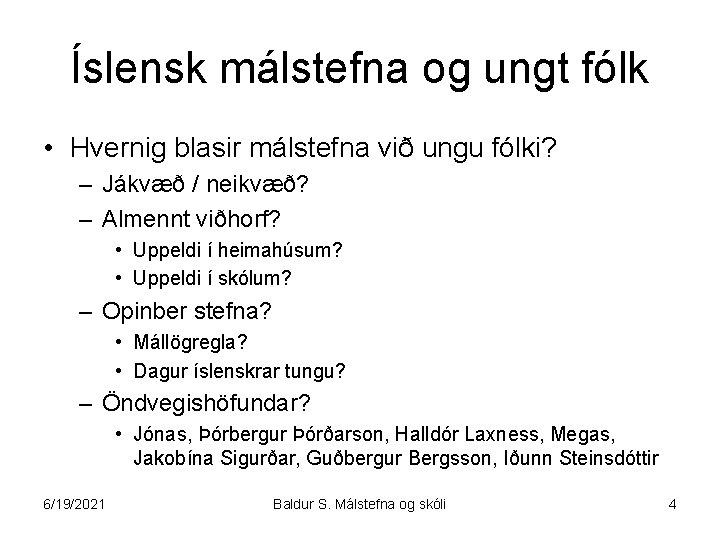 Íslensk málstefna og ungt fólk

• Hvernig blasir málstefna við ungu fólki?
– Jákvæð / neikvæð?
– Almennt viðhorf?
• Uppeldi í heimahúsum?
• Uppeldi í skólum?
– Opinber stefna?
• Mállögregla?
• Dagur íslenskrar tungu?
– Öndvegishöfundar?
• Jónas, Þórbergur Þórðarson, Halldór Laxness, Megas, Jakobína Sigurðar, Guðbergur Bergsson, Iðunn Steinsdóttir

6/19/2021 Baldur S. Málstefna og skóli 4